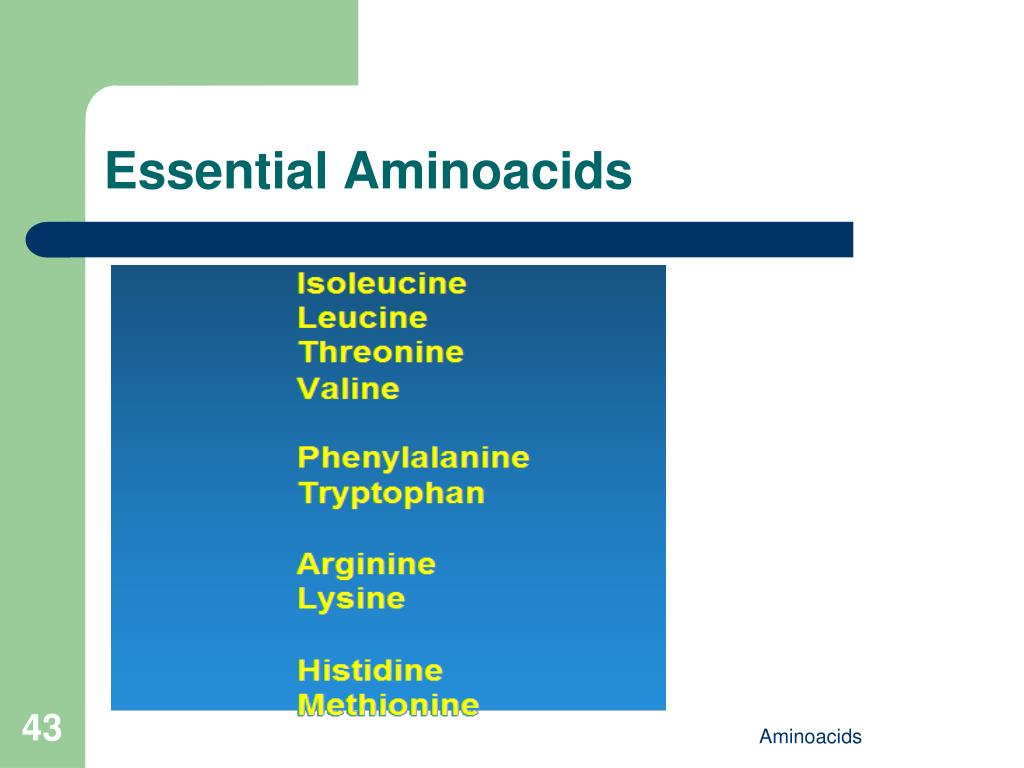 Essential Aminoacids

Isoleucine
Leucine
Threonine
Valine

Phenylalanine
Tryptophan

Arginine
Lysine

Histidine
Methionine

43

Aminoacids